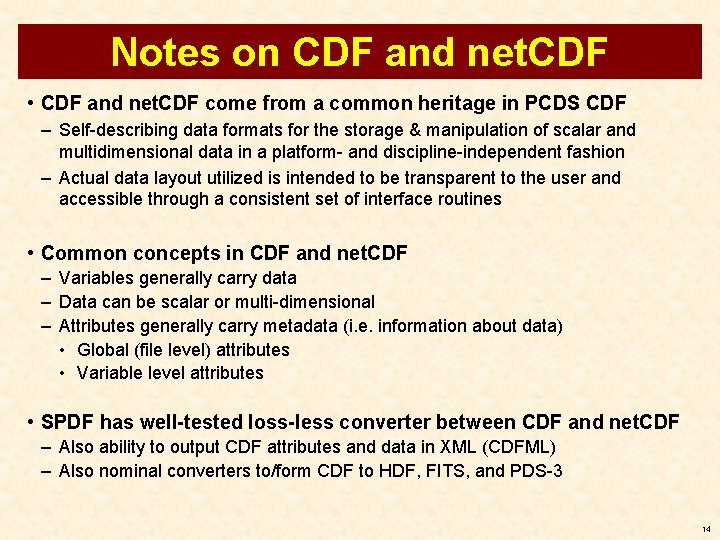 Notes on CDF and netCDF

• CDF and netCDF come from a common heritage in PCDS CDF
– Self-describing data formats for the storage & manipulation of scalar and multidimensional data in a platform- and discipline-independent fashion
– Actual data layout utilized is intended to be transparent to the user and accessible through a consistent set of interface routines

• Common concepts in CDF and netCDF
– Variables generally carry data
– Data can be scalar or multi-dimensional
– Attributes generally carry metadata (i.e. information about data)
• Global (file level) attributes
• Variable level attributes

• SPDF has well-tested loss-less converter between CDF and netCDF
– Also ability to output CDF attributes and data in XML (CDFML)
– Also nominal converters to/form CDF to HDF, FITS, and PDS-3

14